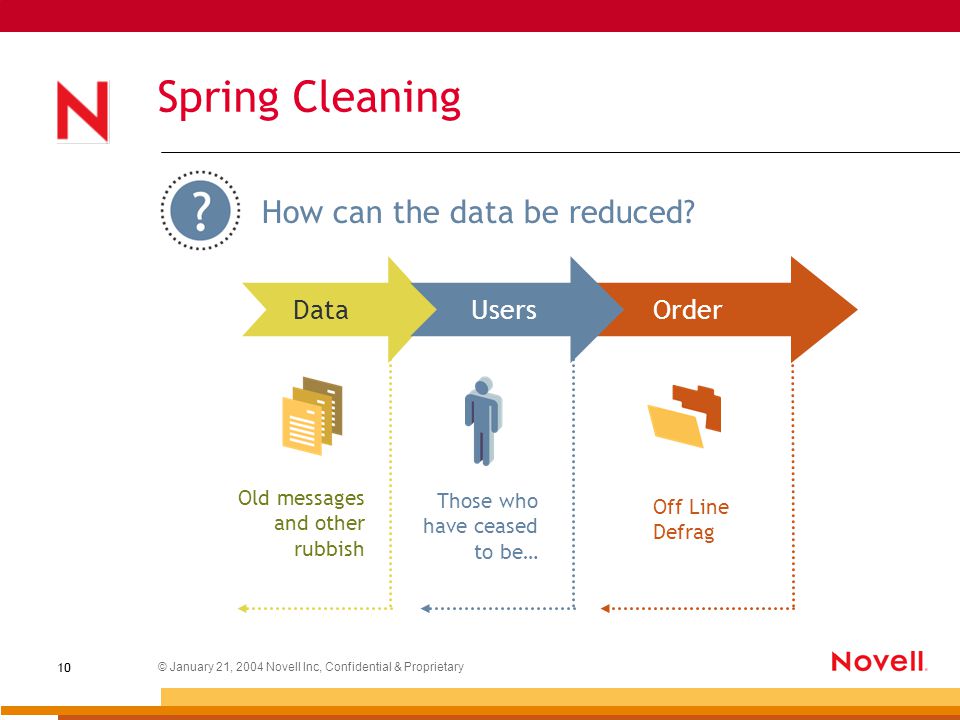 N

Spring Cleaning

?

How can the data be reduced?

Data

Users

Order

Old messages and other rubbish

Those who have ceased to be…

Off Line Defrag

10

© January 21, 2004 Novell Inc, Confidential & Proprietary

Novell.